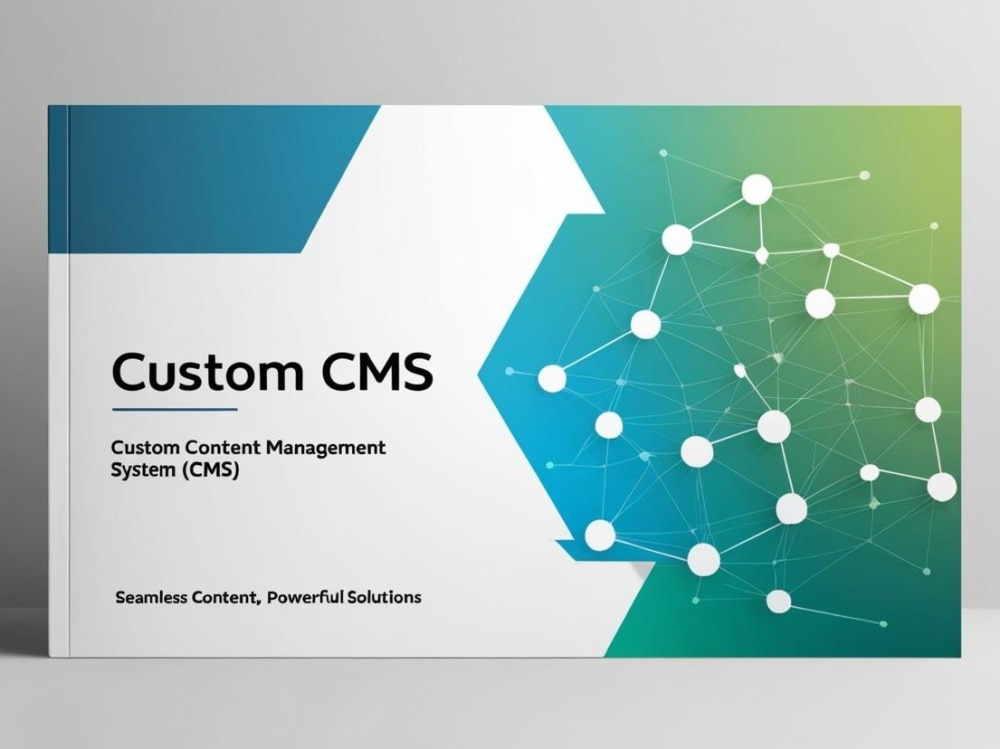 Custom CMS

Custom Content Management System (CMS)

Seamless Content, Powerful Solutions